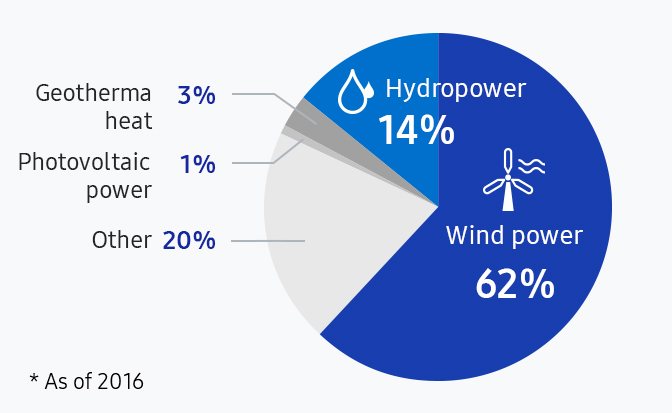 Geotherma heat 3%

Photovoltaic power 1%

Other 20%

Hydropower 14%

Wind power 62%

* As of 2016